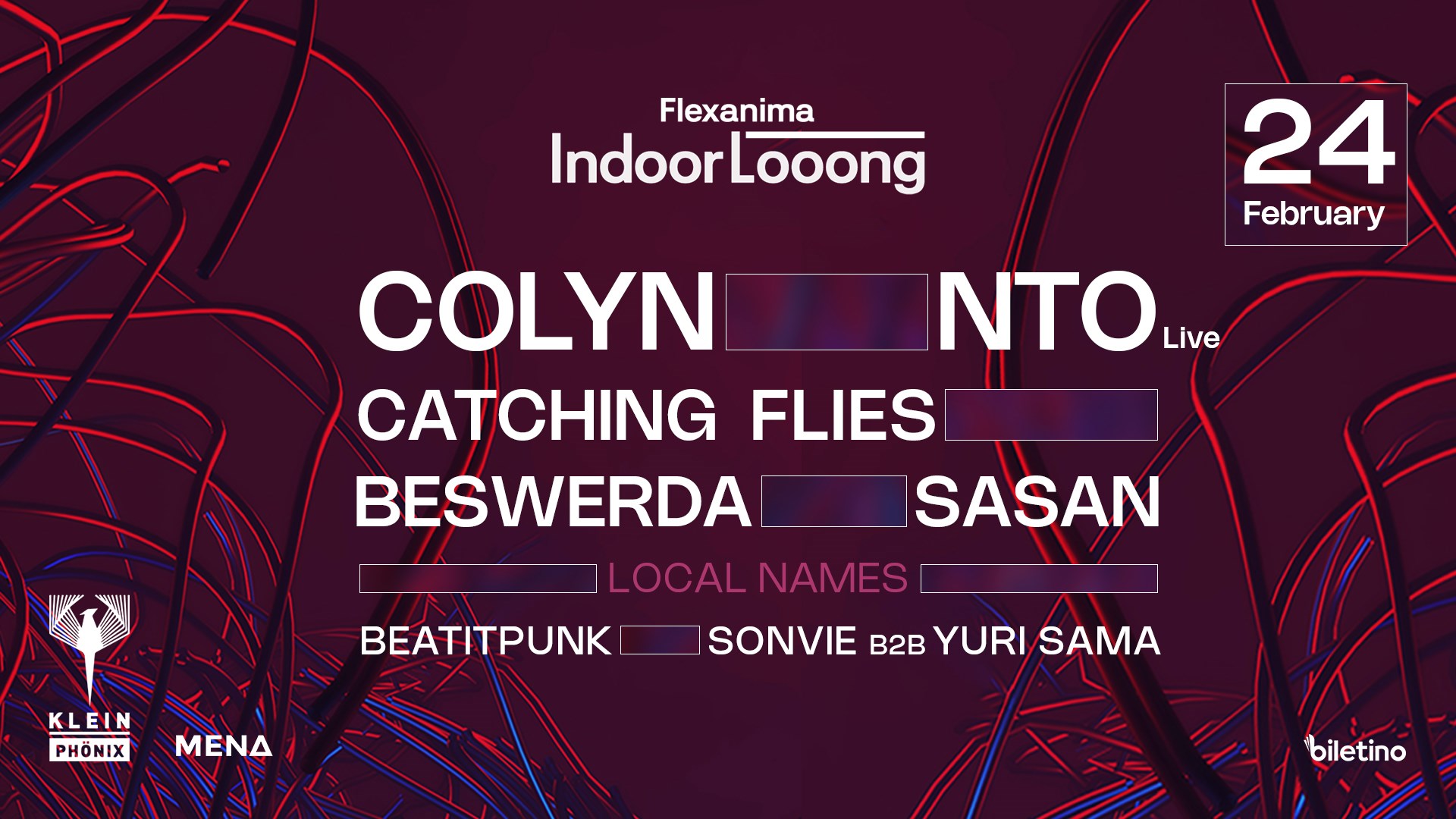 Flexanima
Indoor Looong

24
February

COLYN NTO Live
CATCHING FLIES
BESWERDA SASAN

LOCAL NAMES

BEATITPUNK SONVIE B2B YURI SAMA

KLEIN
PHÖNIX

MENA

biletino